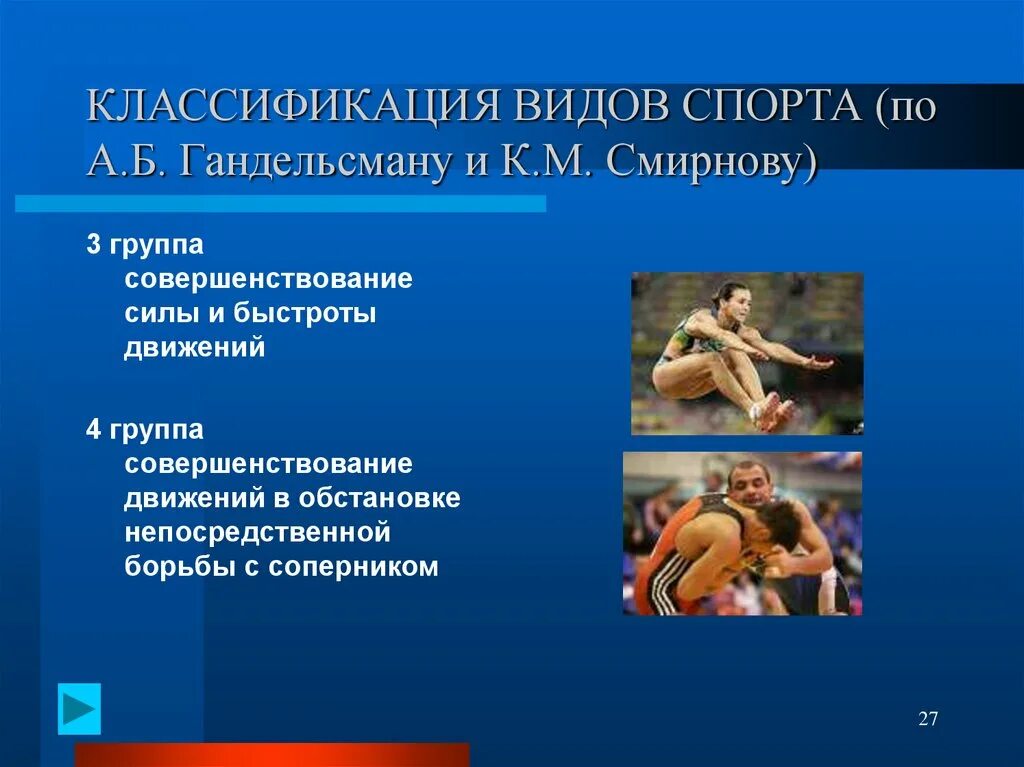 КЛАССИФИКАЦИЯ ВИДОВ СПОРТА (по А.Б. Гандельсману и К.М. Смирнову)

3 группа
совершенствование силы и быстроты движений

4 группа
совершенствование движений в обстановке непосредственной борьбы с соперником

27